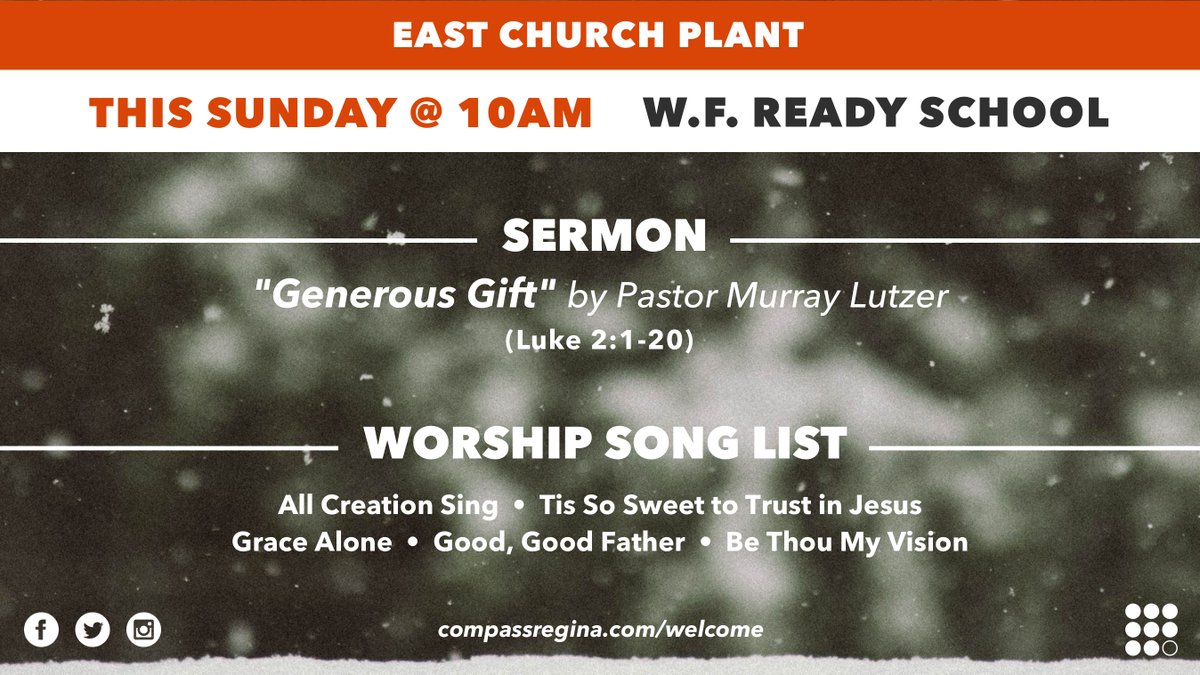 EAST CHURCH PLANT

THIS SUNDAY @ 10AM W.F. READY SCHOOL

SERMON

"Generous Gift" by Pastor Murray Lutzer

(Luke 2:1-20)

WORSHIP SONG LIST

All Creation Sing • Tis So Sweet to Trust in Jesus
Grace Alone • Good, Good Father • Be Thou My Vision

compassregina.com/welcome